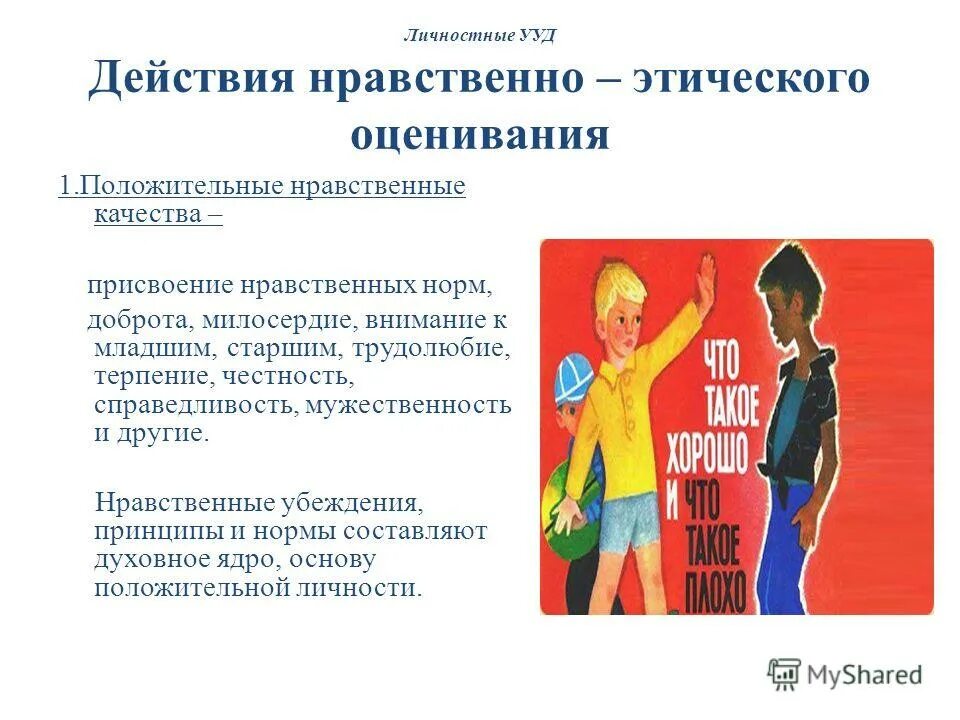 Личностные УУД

Действия нравственно – этического оценивания

1.Положительные нравственные качества –

присвоение нравственных норм,

доброта, милосердие, внимание к младшим, старшим, трудолюбие, терпение, честность, справедливость, мужественность и другие.

Нравственные убеждения, принципы и нормы составляют духовное ядро, основу положительной личности.

ЧТО ТАКОЕ ХОРОШО И ЧТО ТАКОЕ ПЛОХО

MyShared